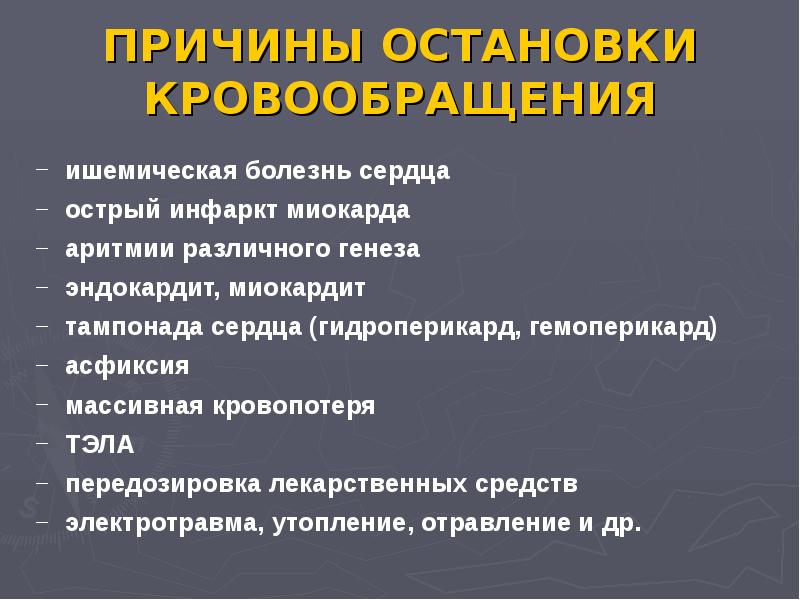 ПРИЧИНЫ ОСТАНОВКИ КРОВООБРАЩЕНИЯ

– ишемическая болезнь сердца
– острый инфаркт миокарда
– аритмии различного генеза
– эндокардит, миокардит
– тампонада сердца (гидроперикард, гемоперикард)
– асфиксия
– массивная кровопотеря
– ТЭЛА
– передозировка лекарственных средств
– электротравма, утопление, отравление и др.